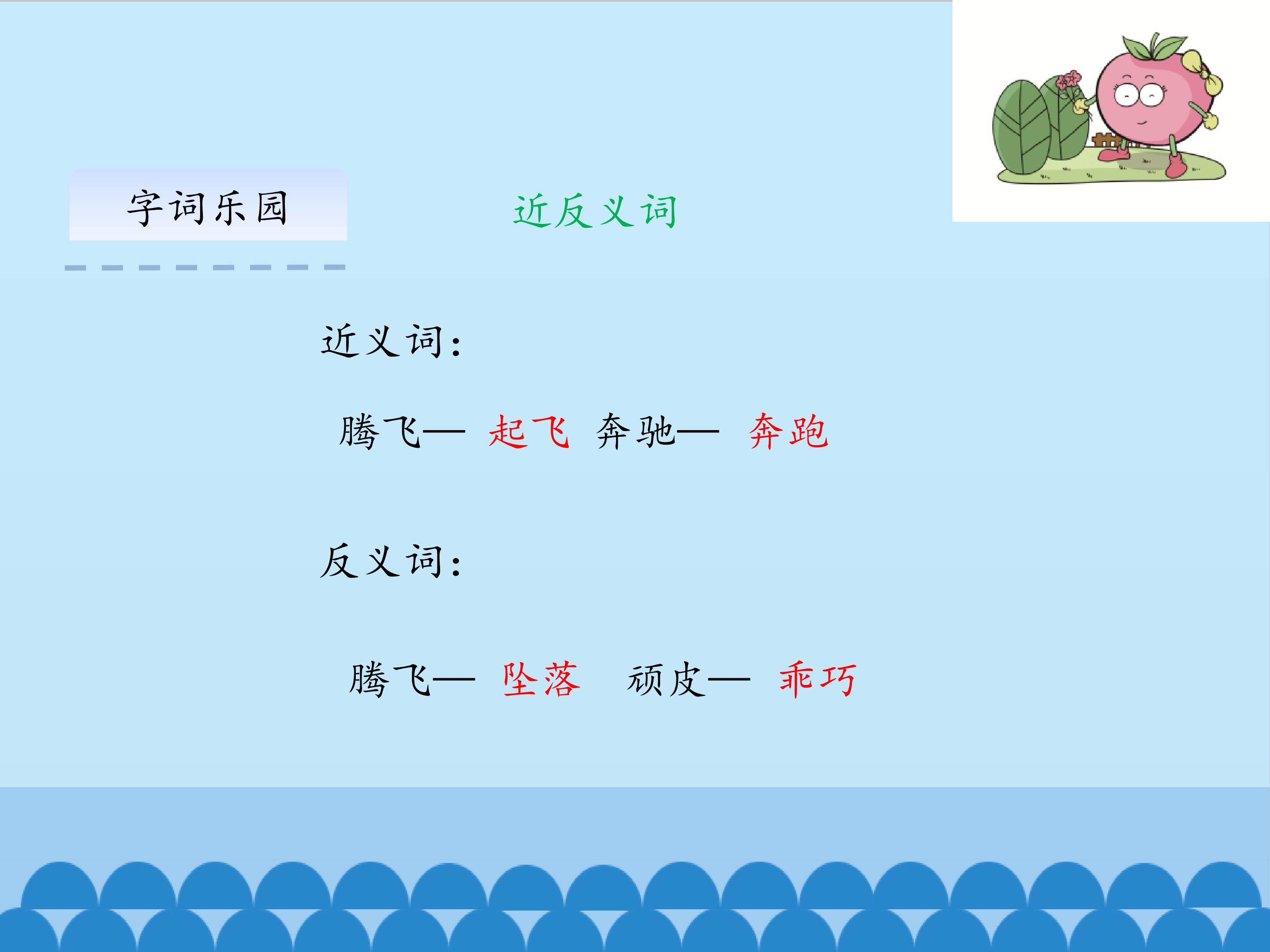 字词乐园

近反义词

近义词：

腾飞— 起飞 奔驰— 奔跑

反义词：

腾飞— 坠落 顽皮— 乖巧